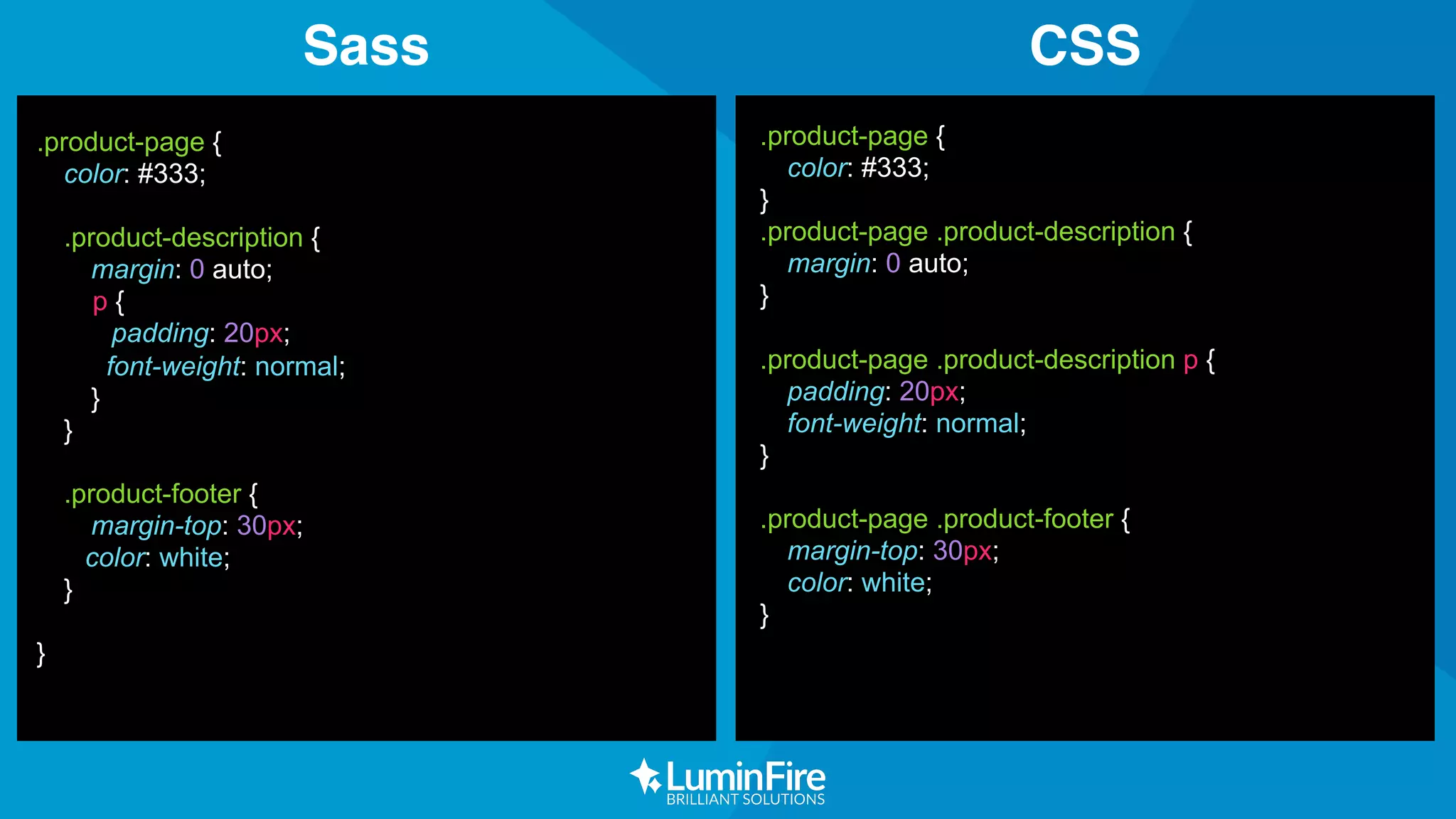 Sass

.product-page {
color: #333;

.product-description {
margin: 0 auto;
p {
padding: 20px;
font-weight: normal;
}
}

.product-footer {
margin-top: 30px;
color: white;
}

}

CSS

.product-page {
color: #333;
}
.product-page .product-description {
margin: 0 auto;
}

.product-page .product-description p {
padding: 20px;
font-weight: normal;
}

.product-page .product-footer {
margin-top: 30px;
color: white;
}

LuminFire
BRILLIANT SOLUTIONS